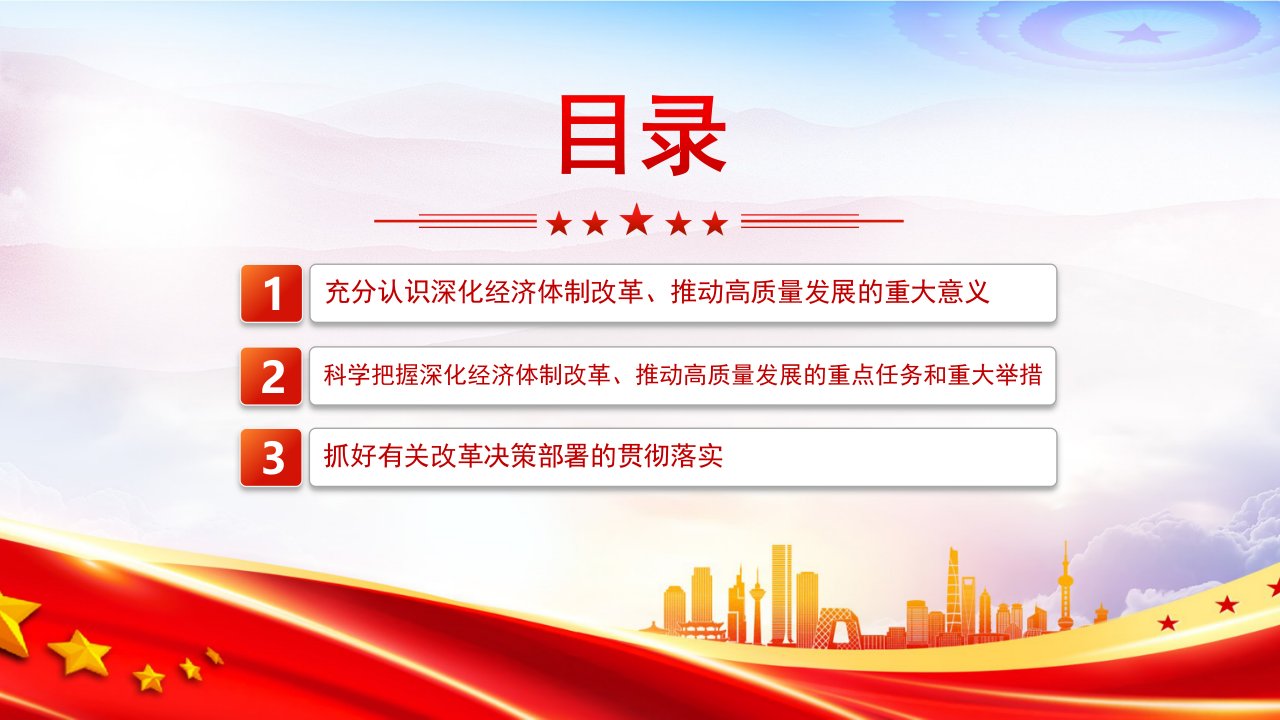 目录

1 充分认识深化经济体制改革、推动高质量发展的重大意义

2 科学把握深化经济体制改革、推动高质量发展的重点任务和重大举措

3 抓好有关改革决策部署的贯彻落实